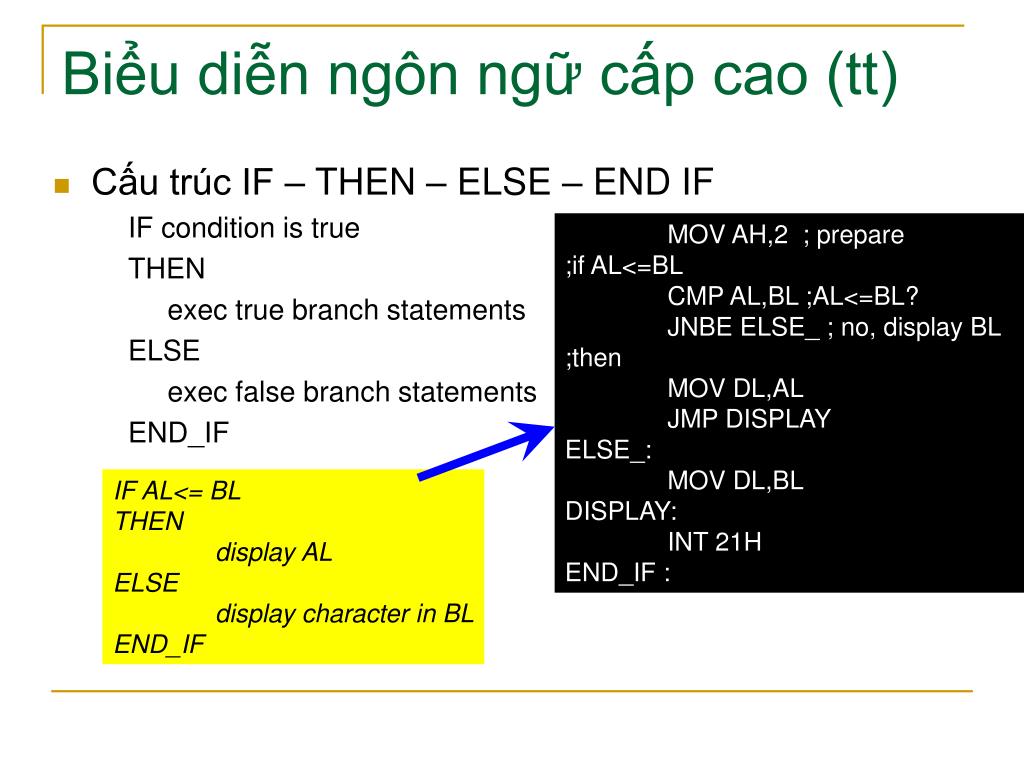 Biểu diễn ngôn ngữ cấp cao (tt)

Cấu trúc IF – THEN – ELSE – END IF

IF condition is true
THEN
exec true branch statements
ELSE
exec false branch statements
END_IF

IF AL<= BL
THEN
display AL
ELSE
display character in BL
END_IF

MOV AH,2 ; prepare
;if AL<=BL
CMP AL,BL ;AL<=BL?
JNBE ELSE_ ; no, display BL
;then
MOV DL,AL
JMP DISPLAY
ELSE_:
MOV DL,BL
DISPLAY:
INT 21H
END_IF :